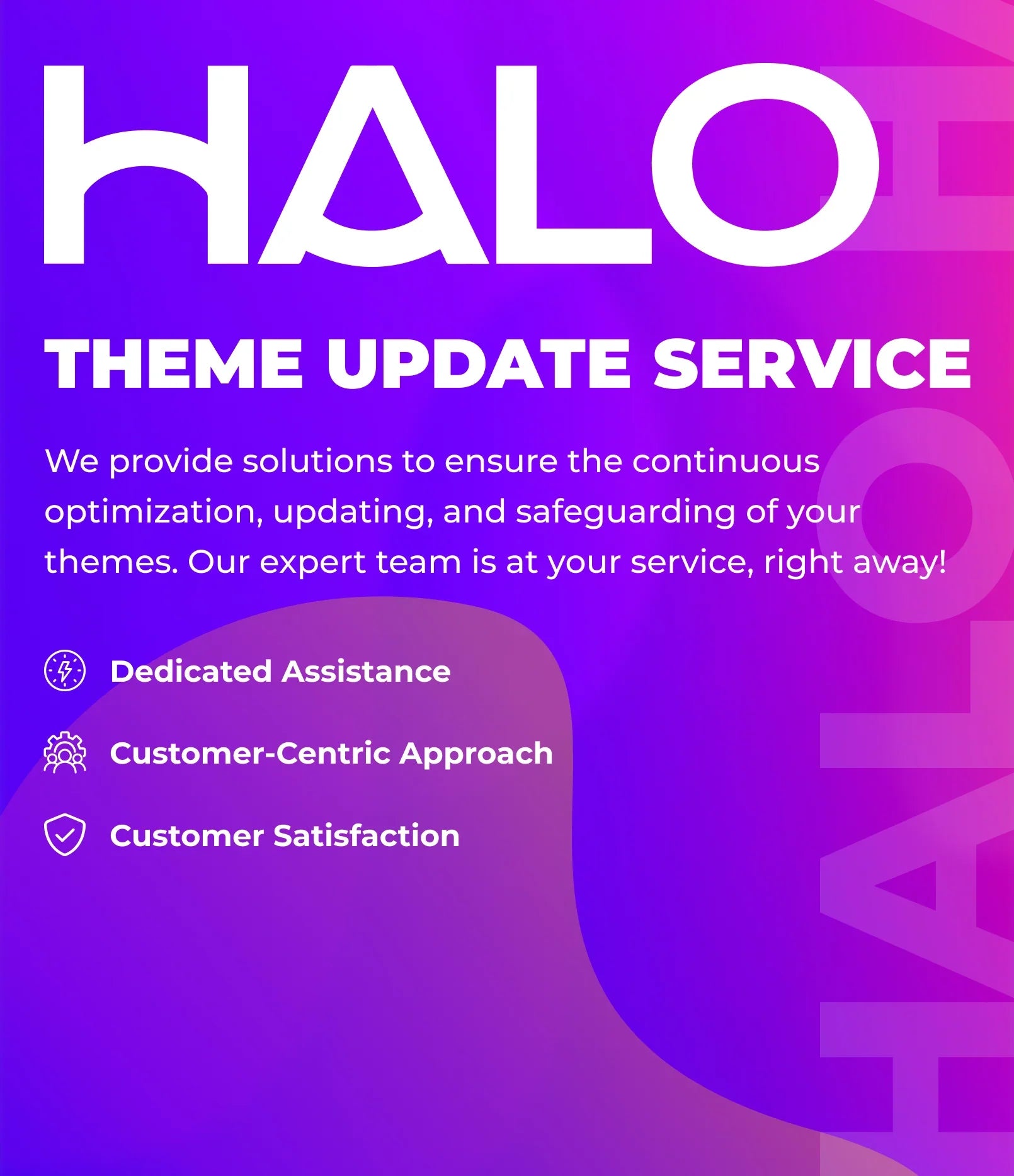 HALO

THEME UPDATE SERVICE

We provide solutions to ensure the continuous optimization, updating, and safeguarding of your themes. Our expert team is at your service, right away!

Dedicated Assistance

Customer-Centric Approach

Customer Satisfaction

HALO